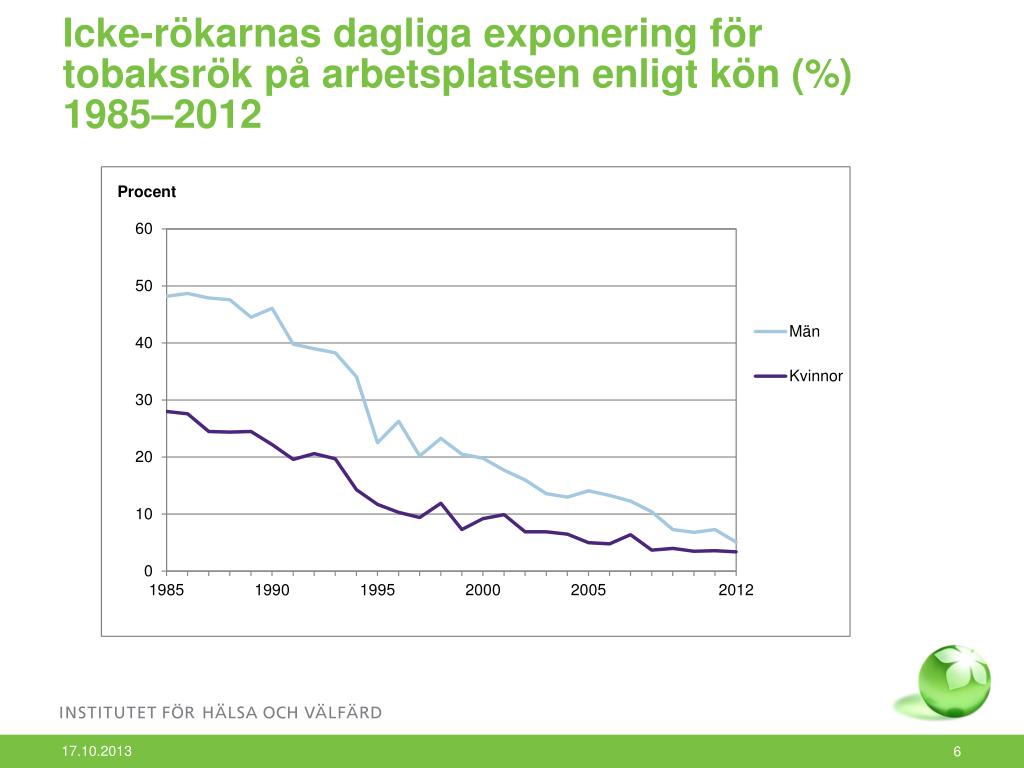 Icke-rökarnas dagliga exponering för tobaksrök på arbetsplatsen enligt kön (%) 1985–2012

Procent

60
50
40
30
20
10
0

1985
1990
1995
2000
2005
2012

Män
Kvinnor

INSTITUTET FÖR HÄLSA OCH VÄLFÄRD

17.10.2013

6